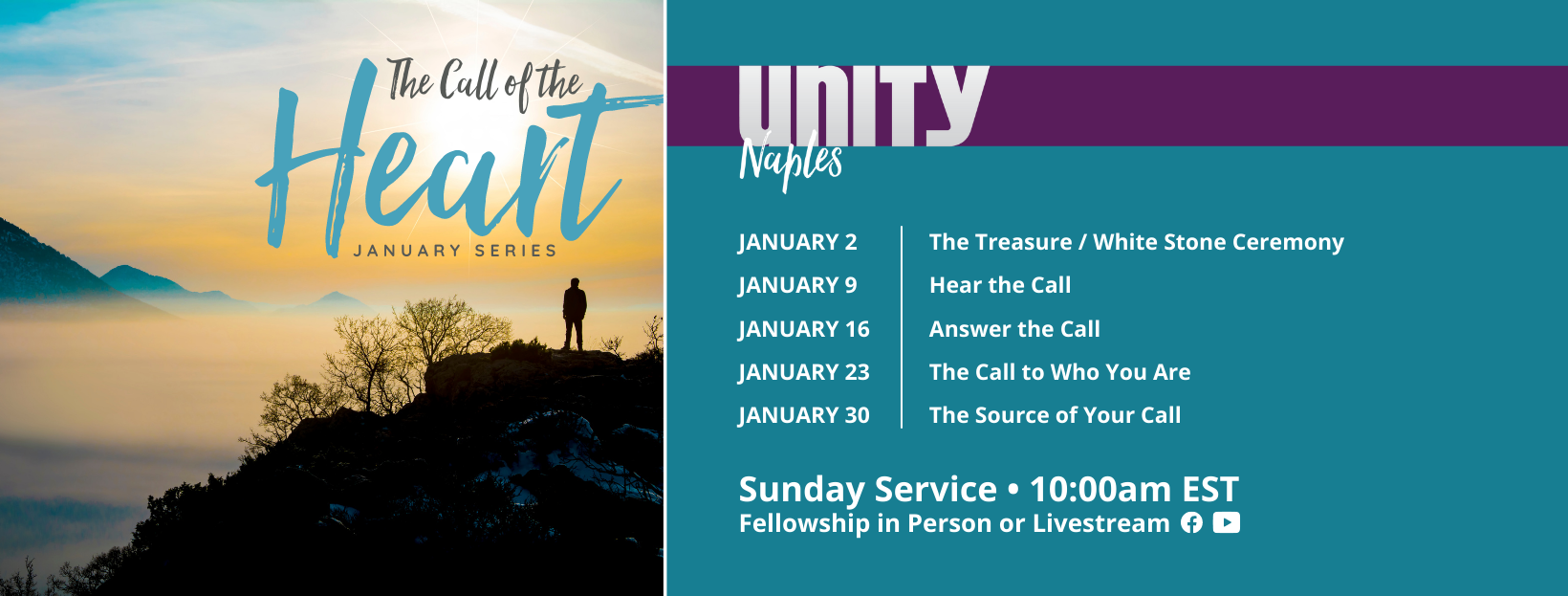 The Call of the Heart
JANUARY SERIES

UNITY
Naples

| JANUARY 2 | The Treasure / White Stone Ceremony |
|---|---|
| JANUARY 9 | Hear the Call |
| JANUARY 16 | Answer the Call |
| JANUARY 23 | The Call to Who You Are |
| JANUARY 30 | The Source of Your Call |

Sunday Service • 10:00am EST
Fellowship in Person or Livestream